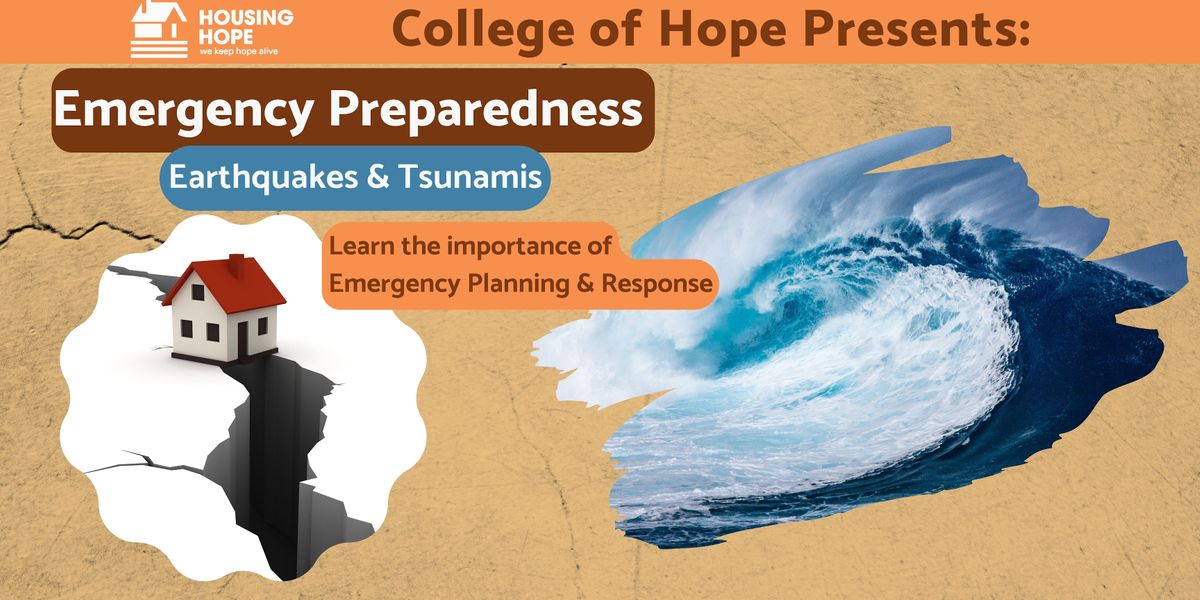 HOUSING HOPE
we keep hope alive

College of Hope Presents:

Emergency Preparedness

Earthquakes & Tsunamis

Learn the importance of Emergency Planning & Response